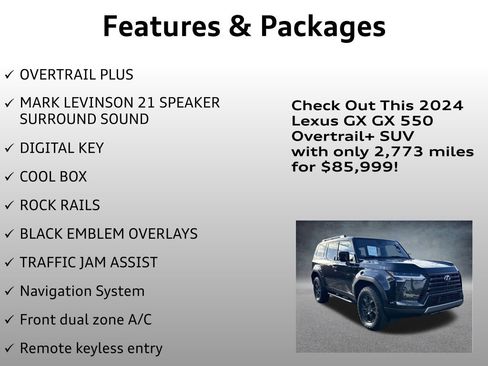 Features & Packages

✓ OVERTRAIL PLUS

✓ MARK LEVINSON 21 SPEAKER SURROUND SOUND

✓ DIGITAL KEY

✓ COOL BOX

✓ ROCK RAILS

✓ BLACK EMBLEM OVERLAYS

✓ TRAFFIC JAM ASSIST

✓ Navigation System

✓ Front dual zone A/C

✓ Remote keyless entry

Check Out This 2024 Lexus GX GX 550 Overtrail+ SUV with only 2,773 miles for $85,999!